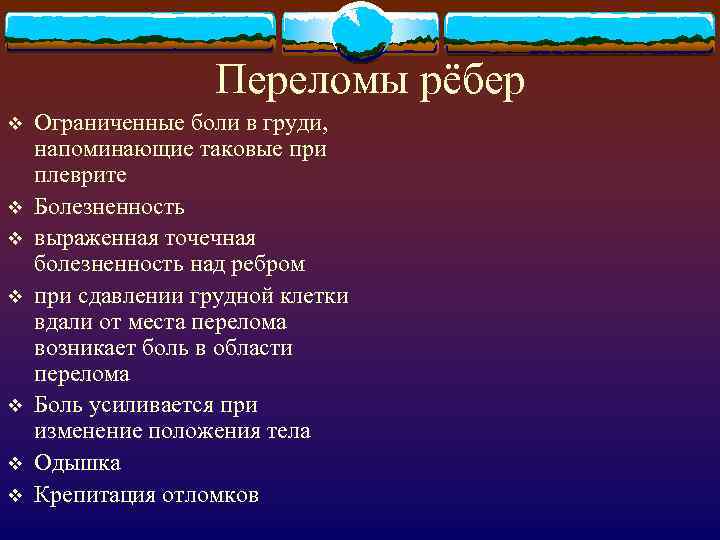 Переломы рёбер

❖ Ограниченные боли в груди, напоминающие таковые при плеврите
❖ Болезненность
❖ выраженная точечная болезненность над ребром
❖ при сдавлении грудной клетки вдали от места перелома возникает боль в области перелома
❖ Боль усиливается при изменение положения тела
❖ Одышка
❖ Крепитация отломков